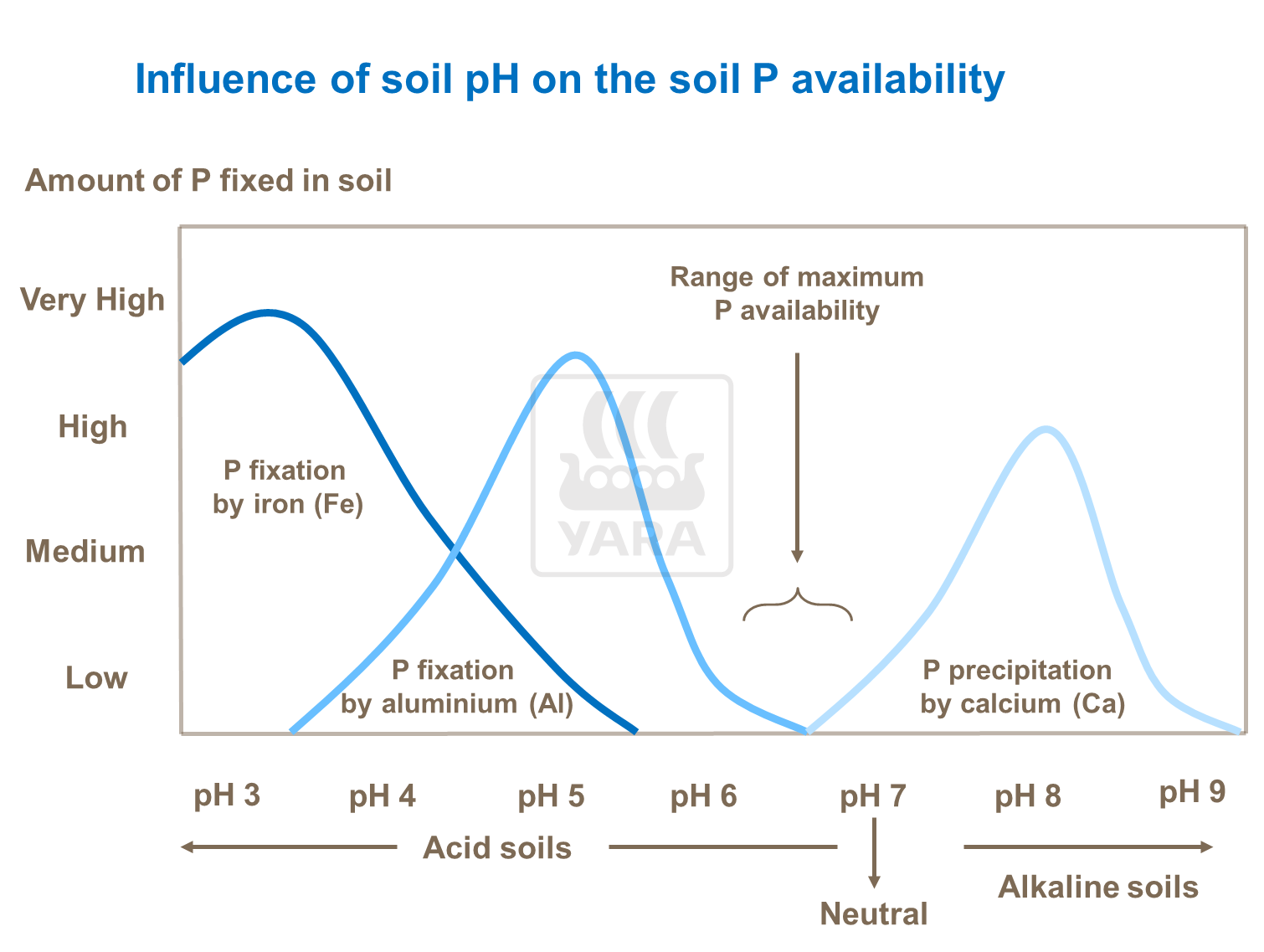 Influence of soil pH on the soil P availability

Amount of P fixed in soil

Very High

High

Medium

Low

Range of maximum P availability

P fixation by iron (Fe)

YARA

P fixation by aluminium (Al)

P precipitation by calcium (Ca)

pH 3 pH 4 pH 5 pH 6 pH 7 pH 8 pH 9

Acid soils

Neutral

Alkaline soils